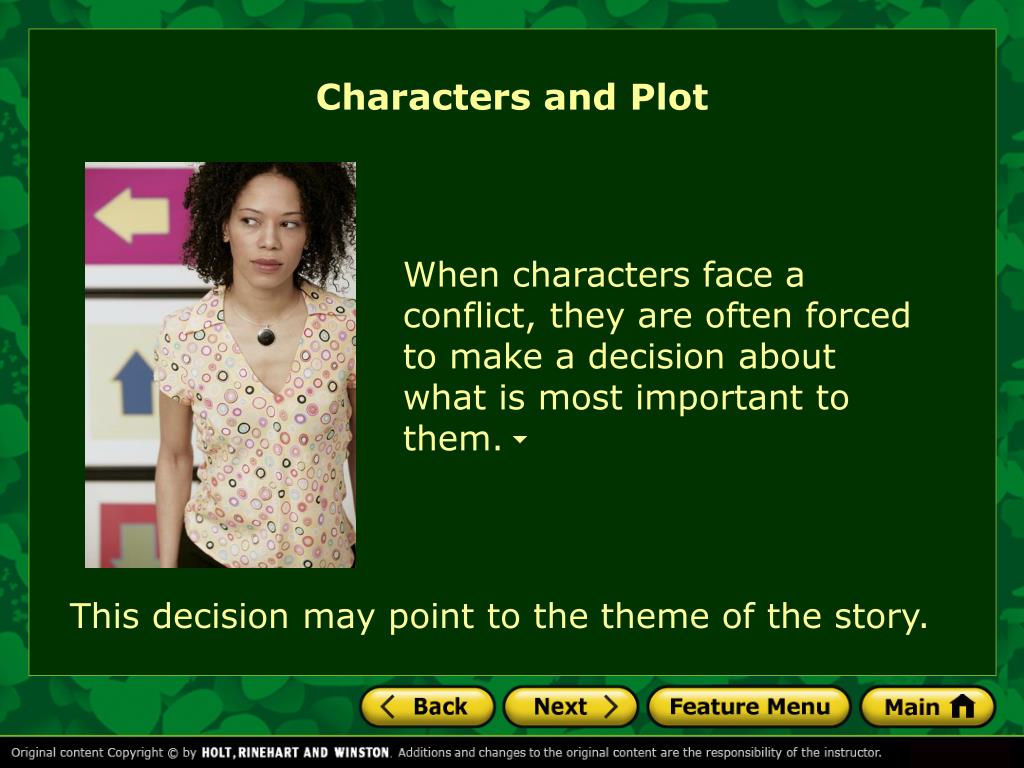 Characters and Plot

When characters face a conflict, they are often forced to make a decision about what is most important to them.

This decision may point to the theme of the story.

Back Next Feature Menu Main

Original content Copyright © by HOLT, RINEHART AND WINSTON. Additions and changes to the original content are the responsibility of the instructor.